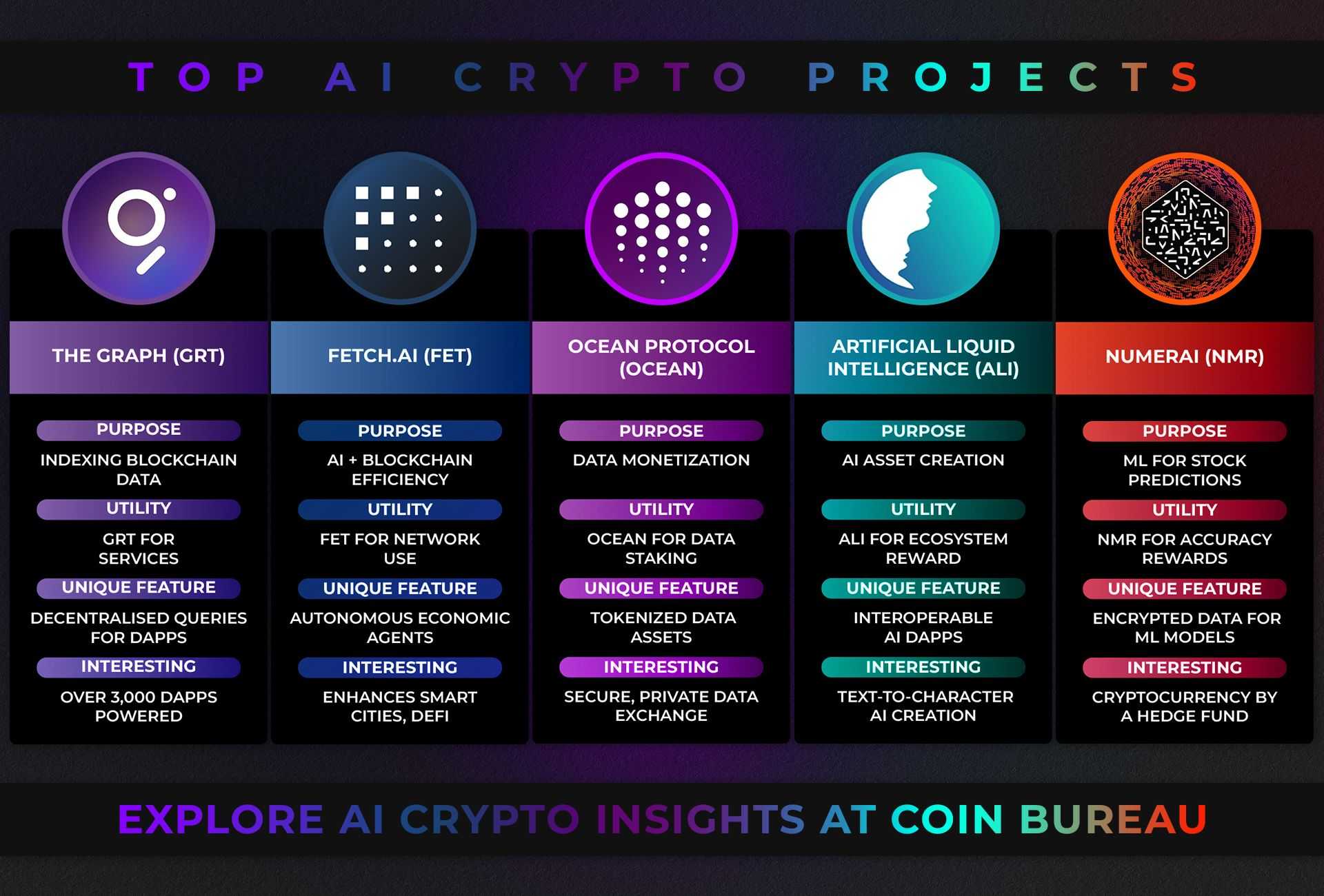 TOP AI CRYPTO PROJECTS

THE GRAPH (GRT)

PURPOSE

INDEXING BLOCKCHAIN DATA

UTILITY

GRT FOR SERVICES

UNIQUE FEATURE

DECENTRALISED QUERIES FOR DAPPS

INTERESTING

OVER 3,000 DAPPS POWERED

FETCH.AI (FET)

PURPOSE

AI + BLOCKCHAIN EFFICIENCY

UTILITY

FET FOR NETWORK USE

UNIQUE FEATURE

AUTONOMOUS ECONOMIC AGENTS

INTERESTING

ENHANCES SMART CITIES, DEFI

OCEAN PROTOCOL (OCEAN)

PURPOSE

DATA MONETIZATION

UTILITY

OCEAN FOR DATA STAKING

UNIQUE FEATURE

TOKENIZED DATA ASSETS

INTERESTING

SECURE, PRIVATE DATA EXCHANGE

ARTIFICIAL LIQUID INTELLIGENCE (ALI)

PURPOSE

AI ASSET CREATION

UTILITY

ALI FOR ECOSYSTEM REWARD

UNIQUE FEATURE

INTEROPERABLE AI DAPPS

INTERESTING

TEXT-TO-CHARACTER AI CREATION

NUMERAI (NMR)

PURPOSE

ML FOR STOCK PREDICTIONS

UTILITY

NMR FOR ACCURACY REWARDS

UNIQUE FEATURE

ENCRYPTED DATA FOR ML MODELS

INTERESTING

CRYPTOCURRENCY BY A HEDGE FUND

EXPLORE AI CRYPTO INSIGHTS AT COIN BUREAU